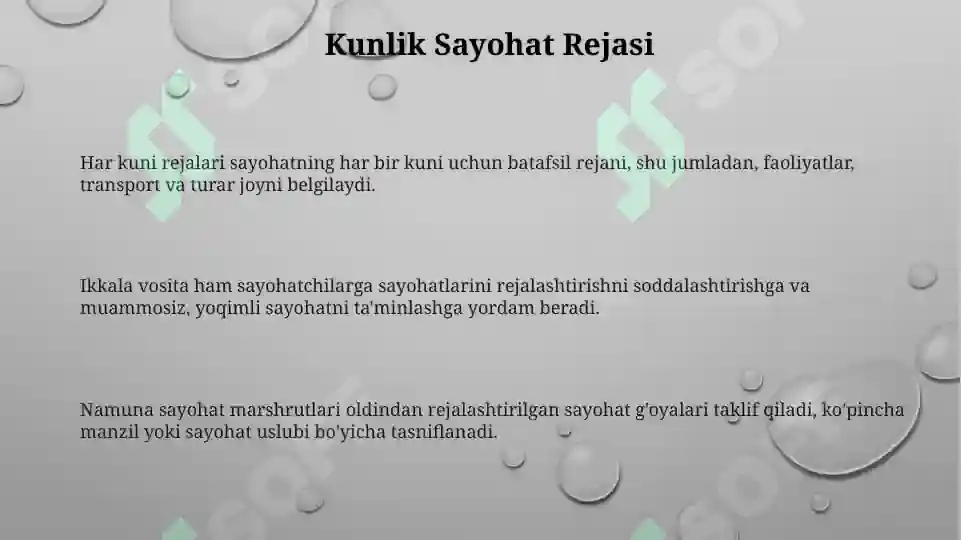 Kunlik Sayohat Rejasi

Har kuni rejalari sayohatning har bir kuni uchun batafsil rejani, shu jumladan, faoliyatlar, transport va turar joyni belgilaydi.

Ikkala vosita ham sayohatchilarga sayohatlarini rejalashtirishni soddalashtirishga va muammosiz, yoqimli sayohatni ta'minlashga yordam beradi.

Namuna sayohat marshrutlari oldindan rejalashtirilgan sayohat g'oyalari taklif qiladi, ko'pincha manzil yoki sayohat uslubi bo'yicha tasniflanadi.